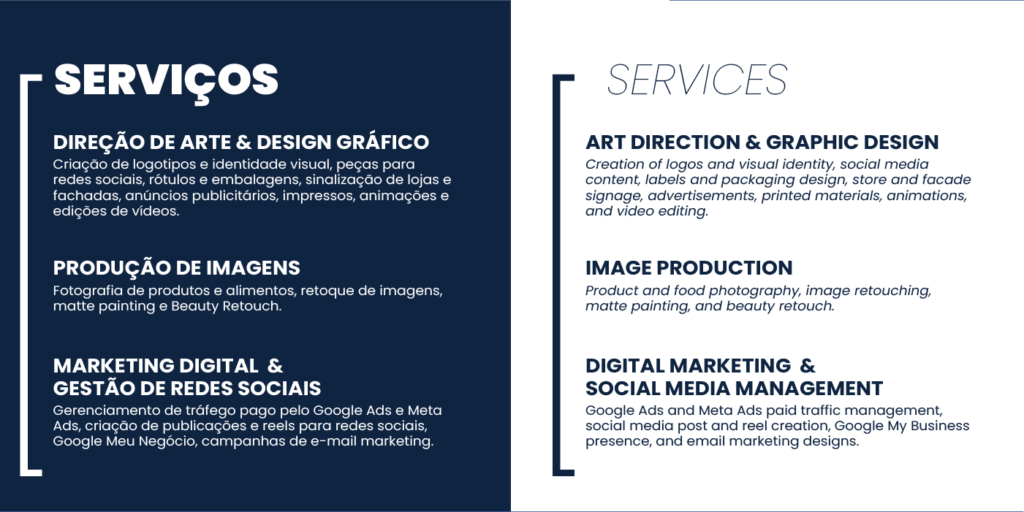 SERVIÇOS

DIREÇÃO DE ARTE & DESIGN GRÁFICO
Criação de logotipos e identidade visual, peças para redes sociais, rótulos e embalagens, sinalização de lojas e fachadas, anúncios publicitários, impressos, animações e edições de vídeos.

PRODUÇÃO DE IMAGENS
Fotografia de produtos e alimentos, retoque de imagens, matte painting e Beauty Retouch.

MARKETING DIGITAL & GESTÃO DE REDES SOCIAIS
Gerenciamento de tráfego pago pelo Google Ads e Meta Ads, criação de publicações e reels para redes sociais, Google Meu Negócio, campanhas de e-mail marketing.

SERVICES

ART DIRECTION & GRAPHIC DESIGN
Creation of logos and visual identity, social media content, labels and packaging design, store and facade signage, advertisements, printed materials, animations, and video editing.

IMAGE PRODUCTION
Product and food photography, image retouching, matte painting, and beauty retouch.

DIGITAL MARKETING & SOCIAL MEDIA MANAGEMENT
Google Ads and Meta Ads paid traffic management, social media post and reel creation, Google My Business presence, and email marketing designs.